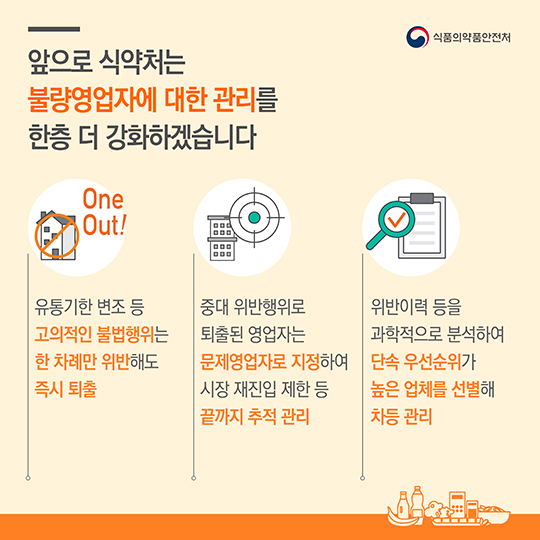 식품의약품안전처

앞으로 식약처는
불량영업자에 대한 관리를
한층 더 강화하겠습니다

One Out!

유통기한 변조 등
고의적인 불법행위는
한 차례만 위반해도
즉시 퇴출

중대 위반행위로
퇴출된 영업자는
문제영업자로 지정하여
시장 재진입 제한 등
끝까지 추적 관리

위반이력 등을
과학적으로 분석하여
단속 우선순위가
높은 업체를 선별해
차등 관리